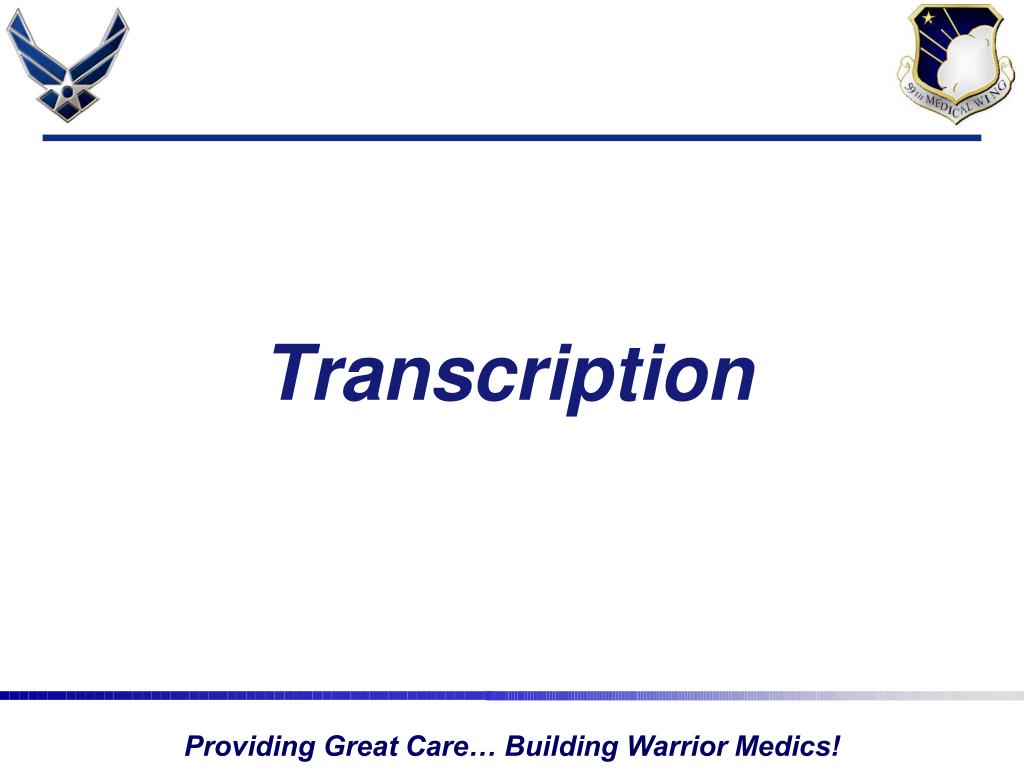 59TH MEDICAL WING

Transcription

Providing Great Care… Building Warrior Medics!